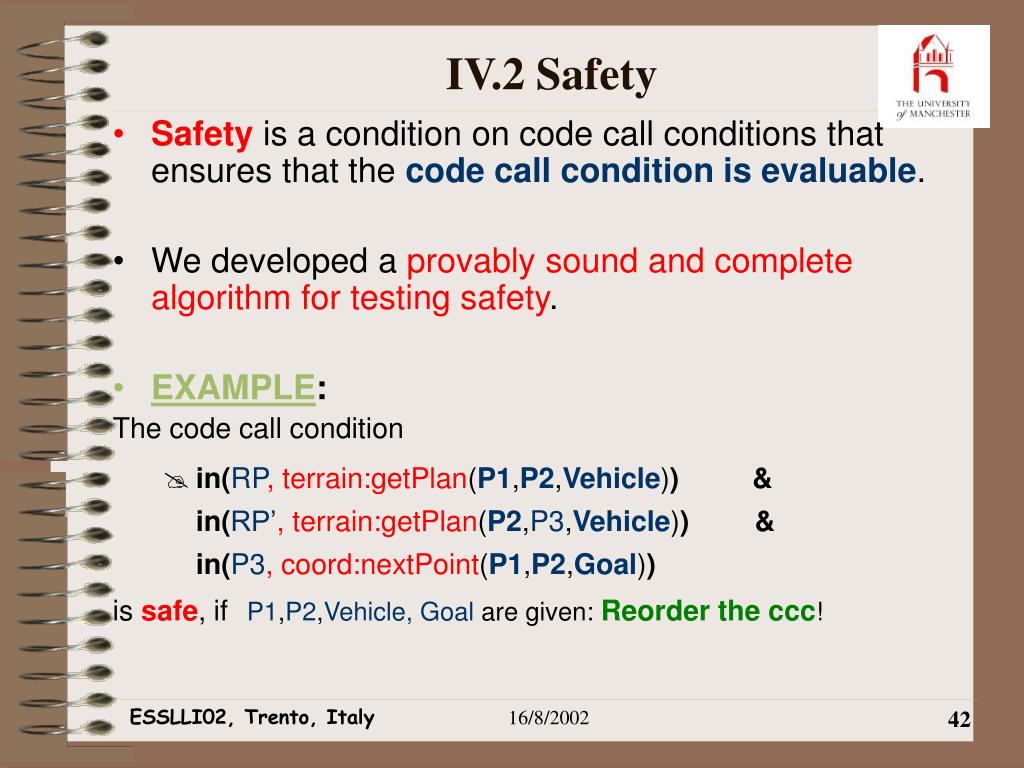 IV.2 Safety

THE UNIVERSITY of MANCHESTER

• Safety is a condition on code call conditions that ensures that the code call condition is evaluable.

• We developed a provably sound and complete algorithm for testing safety.

• EXAMPLE:

The code call condition

in(RP, terrain:getPlan(P1,P2,Vehicle)) &
in(RP', terrain:getPlan(P2,P3,Vehicle)) &
in(P3, coord:nextPoint(P1,P2,Goal))

is safe, if P1,P2,Vehicle, Goal are given: Reorder the ccc!

ESSLLI02, Trento, Italy 16/8/2002 42